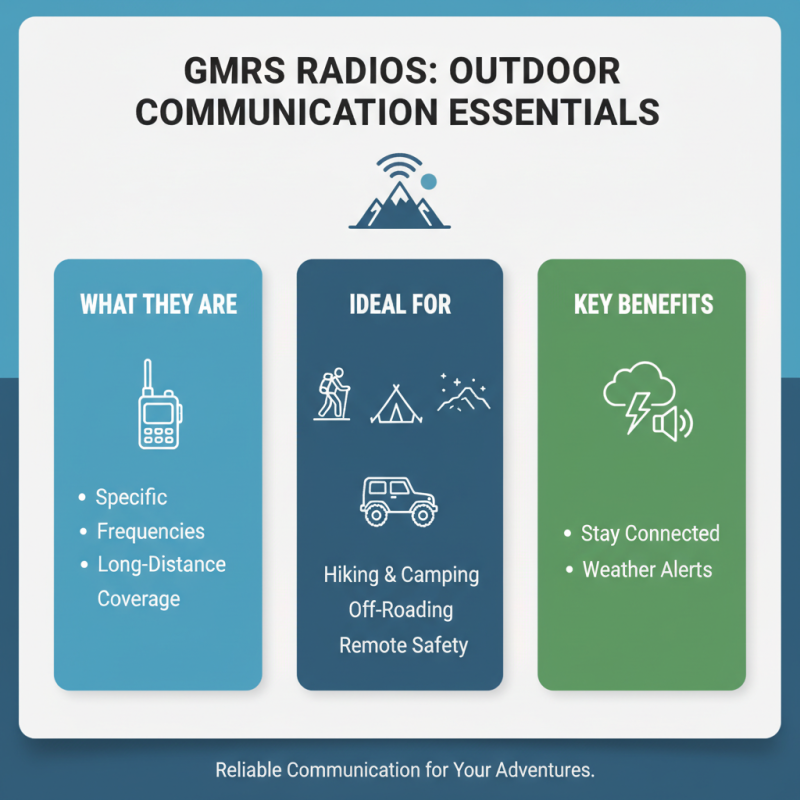 GMRS RADIOS: OUTDOOR COMMUNICATION ESSENTIALS

WHAT THEY ARE

• Specific
• Frequencies
• Long-Distance Coverage

IDEAL FOR

Hiking & Camping
Off-Roading
Remote Safety

KEY BENEFITS

• Stay Connected
• Weather Alerts

Reliable Communication for Your Adventures.